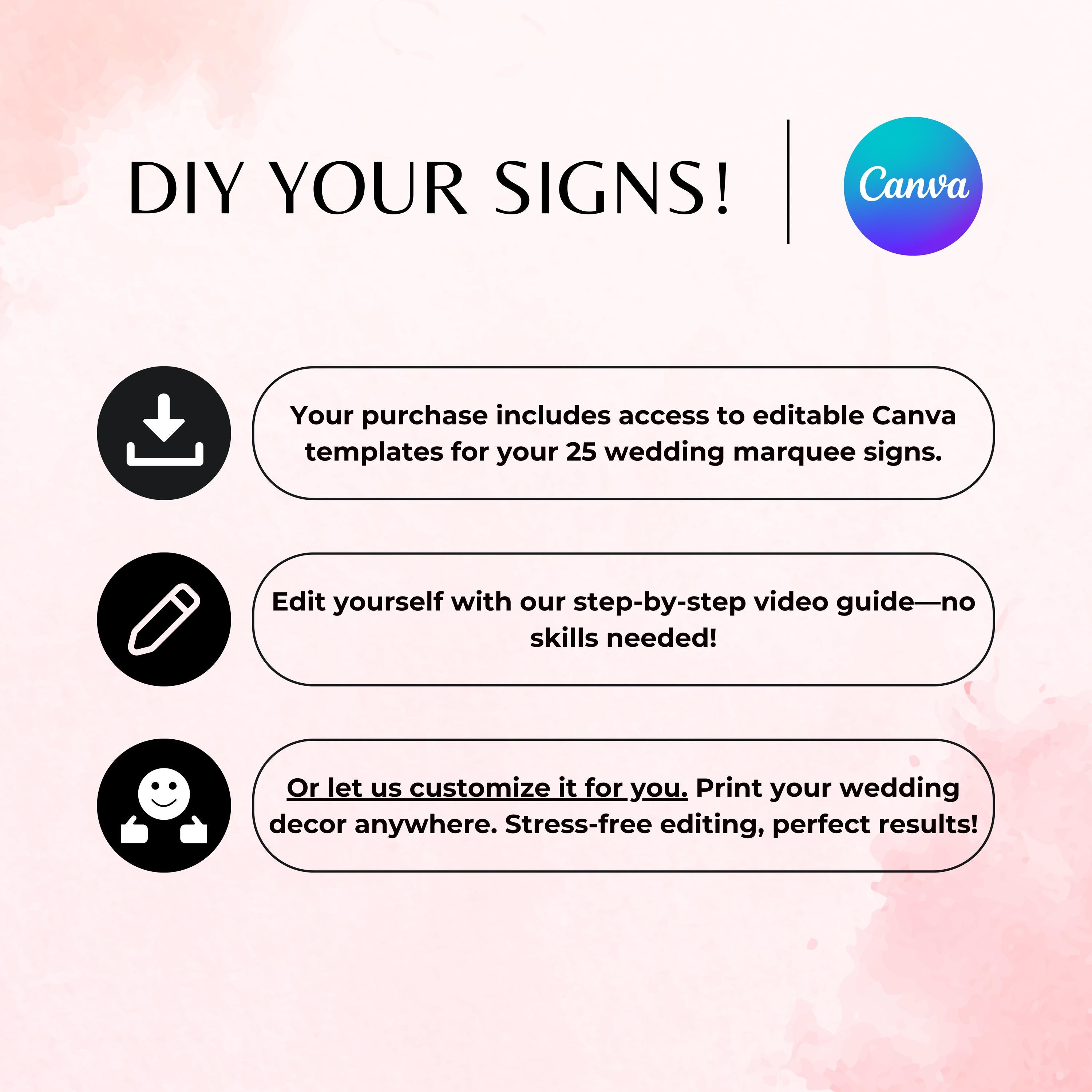 DIY YOUR SIGNS!

Canva

Your purchase includes access to editable Canva templates for your 25 wedding marquee signs.

Edit yourself with our step-by-step video guide—no skills needed!

Or let us customize it for you. Print your wedding decor anywhere. Stress-free editing, perfect results!